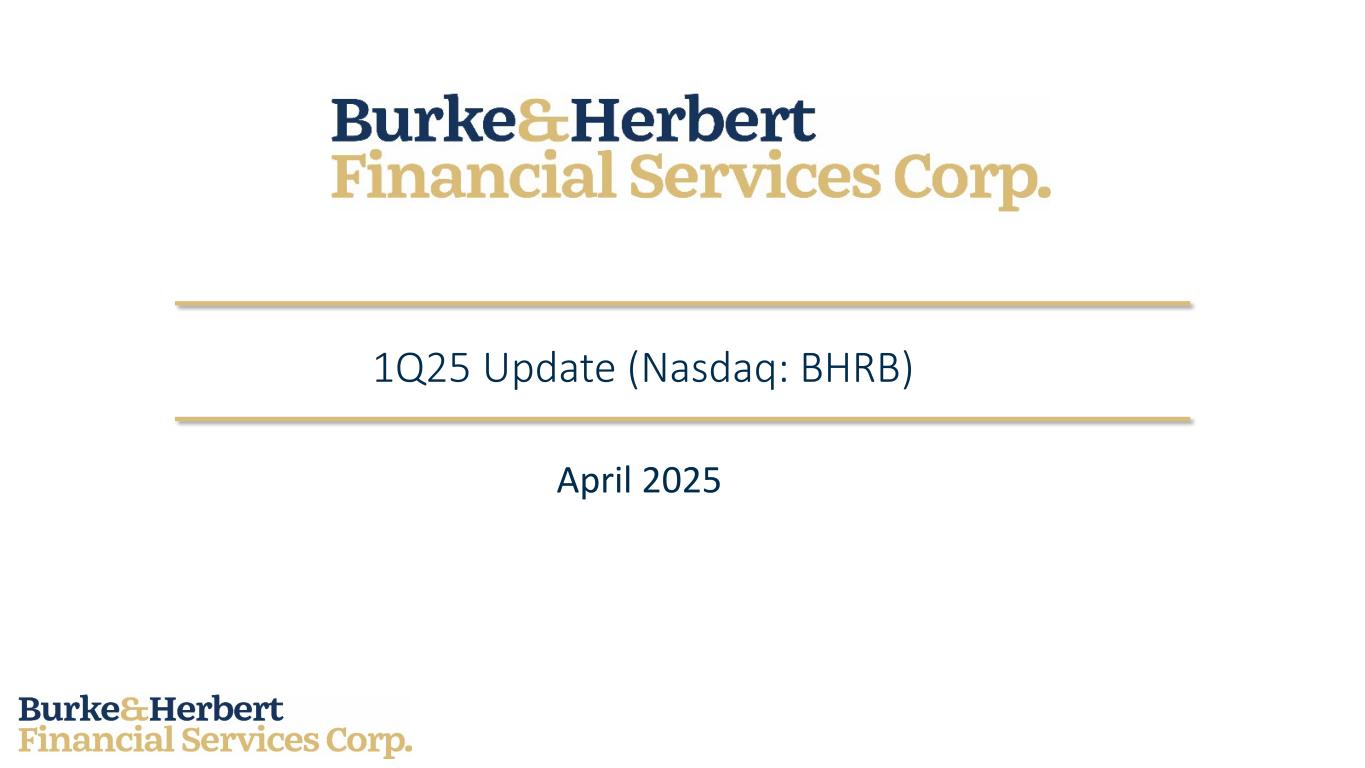 Burke&Herbert
Financial Services Corp.

1Q25 Update (Nasdaq: BHRB)

April 2025

Burke&Herbert
Financial Services Corp.